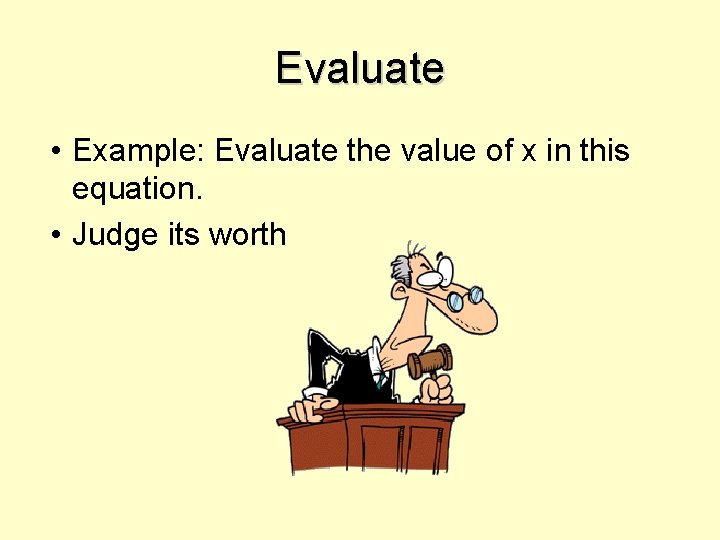 Evaluate

• Example: Evaluate the value of x in this equation.

• Judge its worth